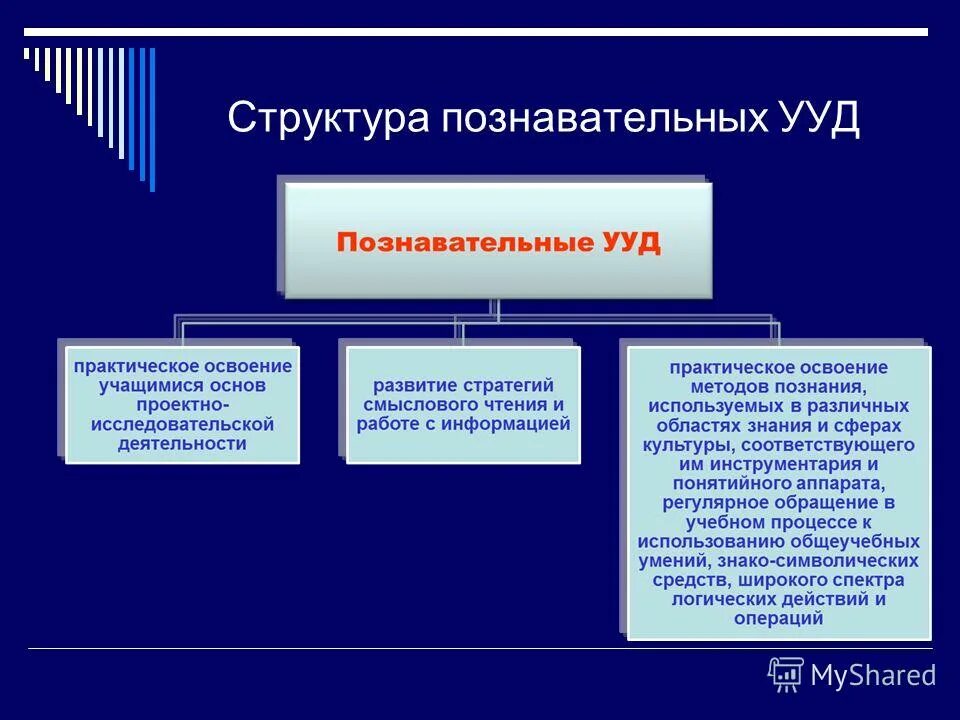 Структура познавательных УУД

Познавательные УУД

практическое освоение учащимися основ проектно-исследовательской деятельности

развитие стратегий смыслового чтения и работе с информацией

практическое освоение методов познания, используемых в различных областях знания и сферах культуры, соответствующего им инструментария и понятийного аппарата, регулярное обращение в учебном процессе к использованию общеучебных умений, знако-символических средств, широкого спектра логических действий и операций

MyShared